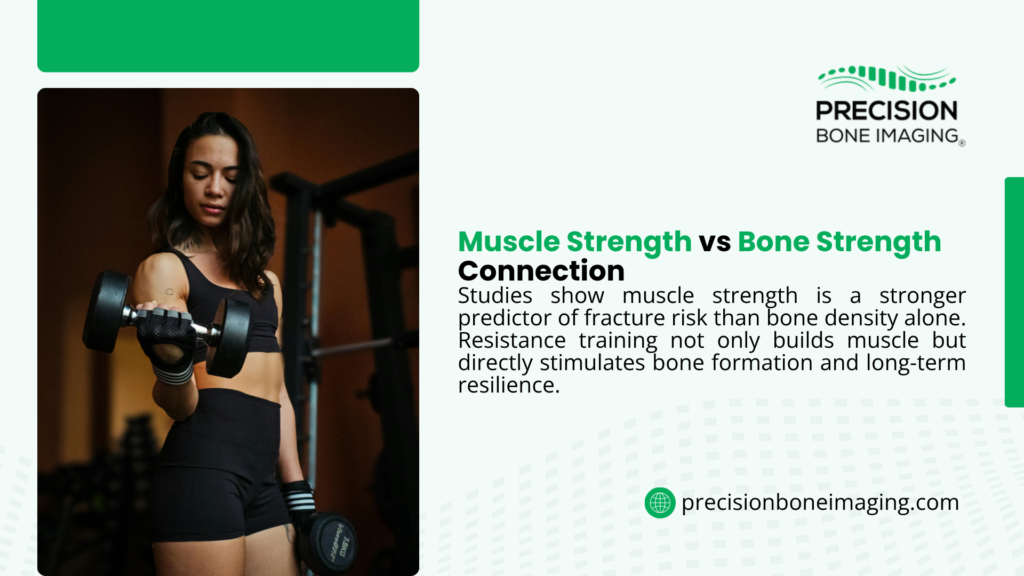 PRECISION
BONE IMAGING®

Muscle Strength vs Bone Strength Connection

Studies show muscle strength is a stronger predictor of fracture risk than bone density alone. Resistance training not only builds muscle but directly stimulates bone formation and long-term resilience.

precisionboneimaging.com